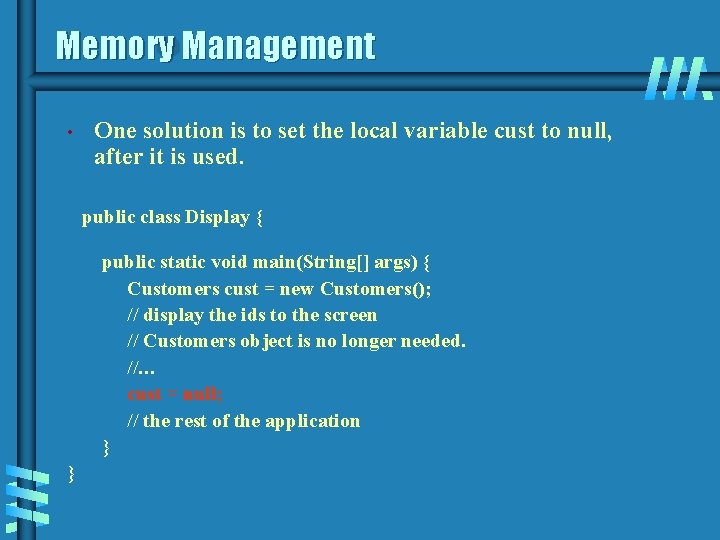 Memory Management

• One solution is to set the local variable cust to null, after it is used.

public class Display {

public static void main(String[] args) {
Customers cust = new Customers();
// display the ids to the screen
// Customers object is no longer needed.
//…
cust = null;
// the rest of the application
}
}